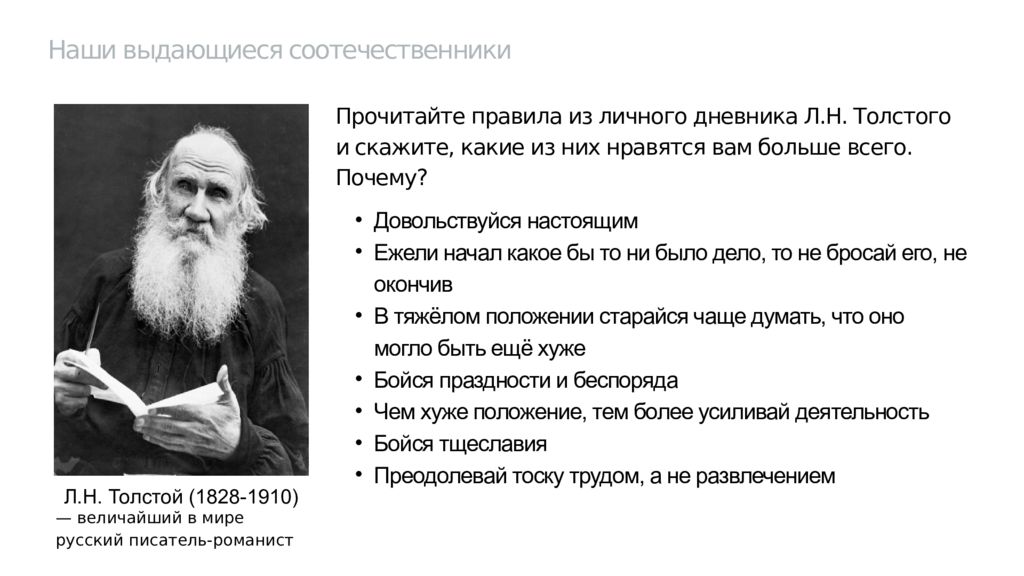 Наши выдающиеся соотечественники

Прочитайте правила из личного дневника Л.Н. Толстого и скажите, какие из них нравятся вам больше всего. Почему?

• Довольствуйся настоящим
• Ежели начал какое бы то ни было дело, то не бросай его, не окончив
• В тяжёлом положении старайся чаще думать, что оно могло быть ещё хуже
• Бойся праздности и беспоряда
• Чем хуже положение, тем более усиливай деятельность
• Бойся тщеславия
• Преодолевай тоску трудом, а не развлечением

Л.Н. Толстой (1828-1910)
— величайший в мире русский писатель-романист